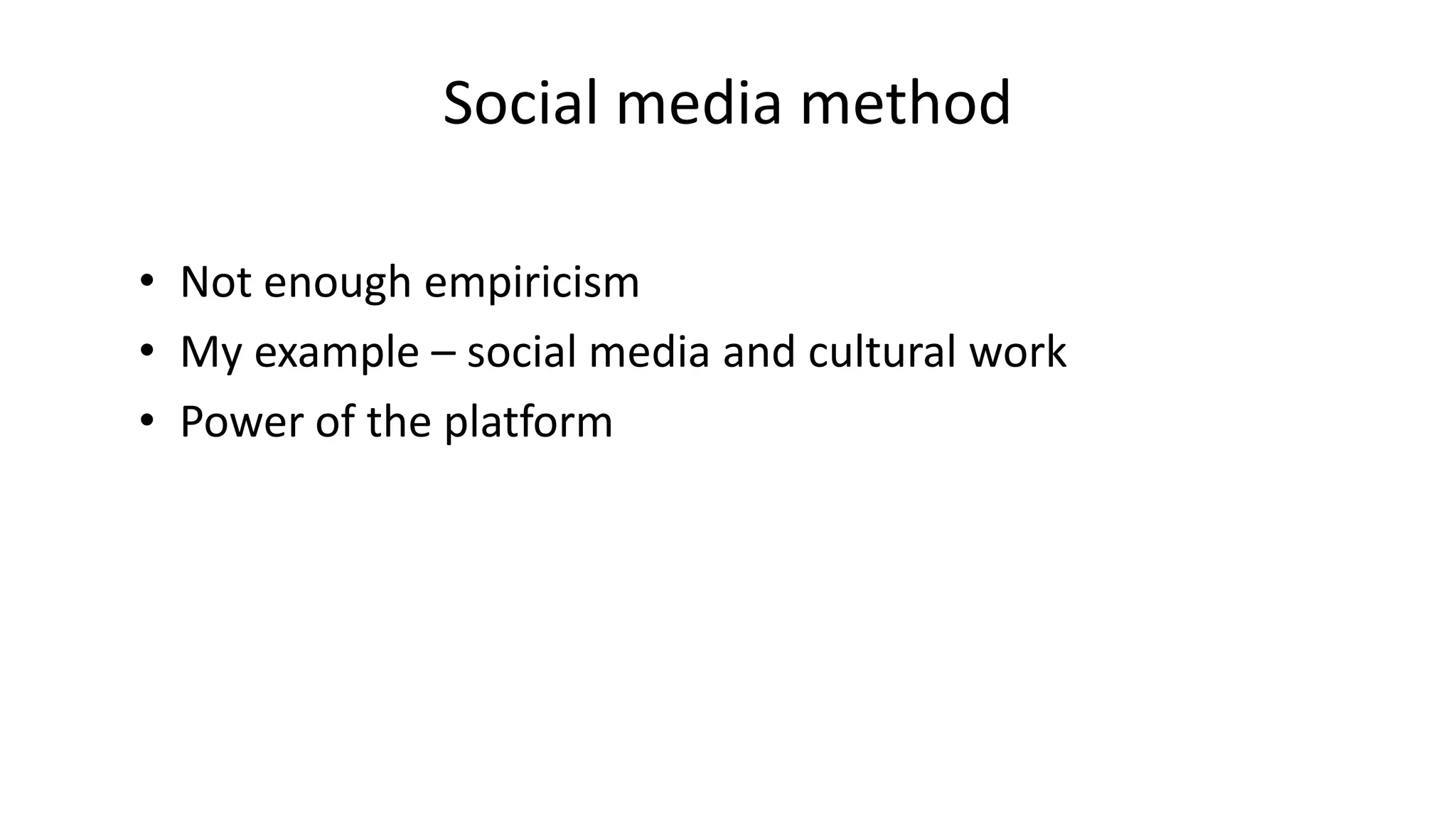 Social media method

• Not enough empiricism
• My example – social media and cultural work
• Power of the platform